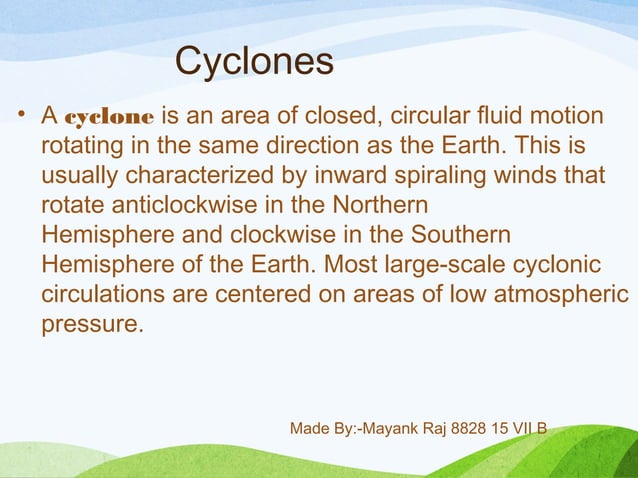 Cyclones

• A cyclone is an area of closed, circular fluid motion rotating in the same direction as the Earth. This is usually characterized by inward spiraling winds that rotate anticlockwise in the Northern Hemisphere and clockwise in the Southern Hemisphere of the Earth. Most large-scale cyclonic circulations are centered on areas of low atmospheric pressure.

Made By:-Mayank Raj 8828 15 VII B